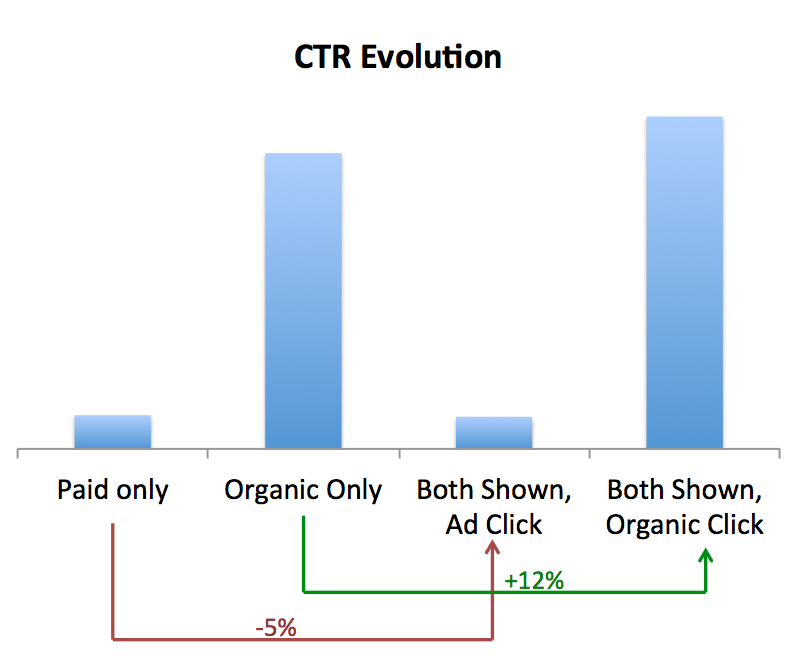 CTR Evolution

Paid only

Organic Only

Both Shown, Ad Click

Both Shown, Organic Click

+12%

-5%